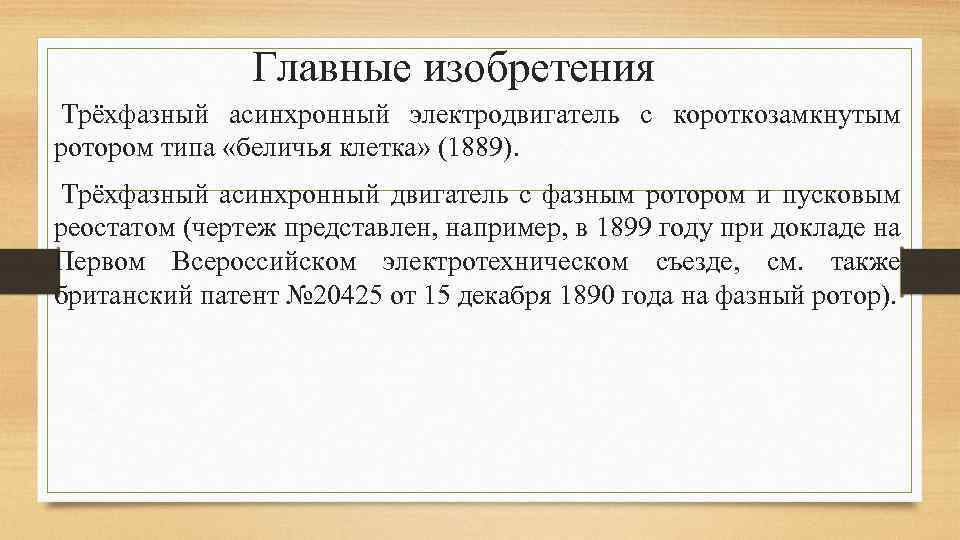 Главные изобретения

Трёхфазный асинхронный электродвигатель с короткозамкнутым ротором типа «беличья клетка» (1889).

Трёхфазный асинхронный двигатель с фазным ротором и пусковым реостатом (чертеж представлен, например, в 1899 году при докладе на Первом Всероссийском электротехническом съезде, см. также британский патент №20425 от 15 декабря 1890 года на фазный ротор).